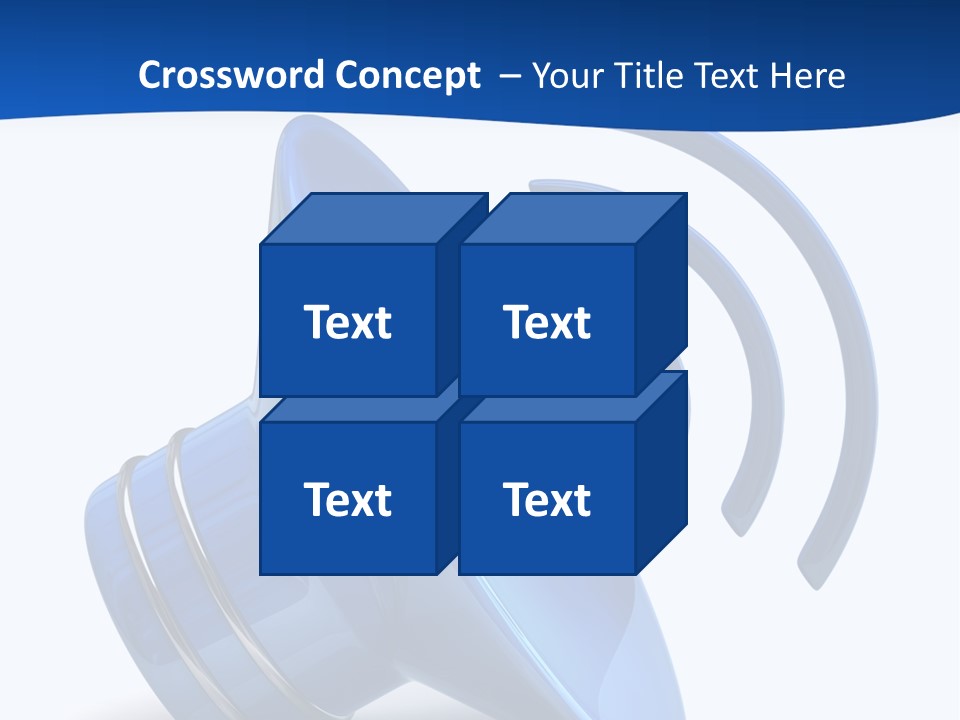 Crossword Concept – Your Title Text Here

Text

Text

Text

Text